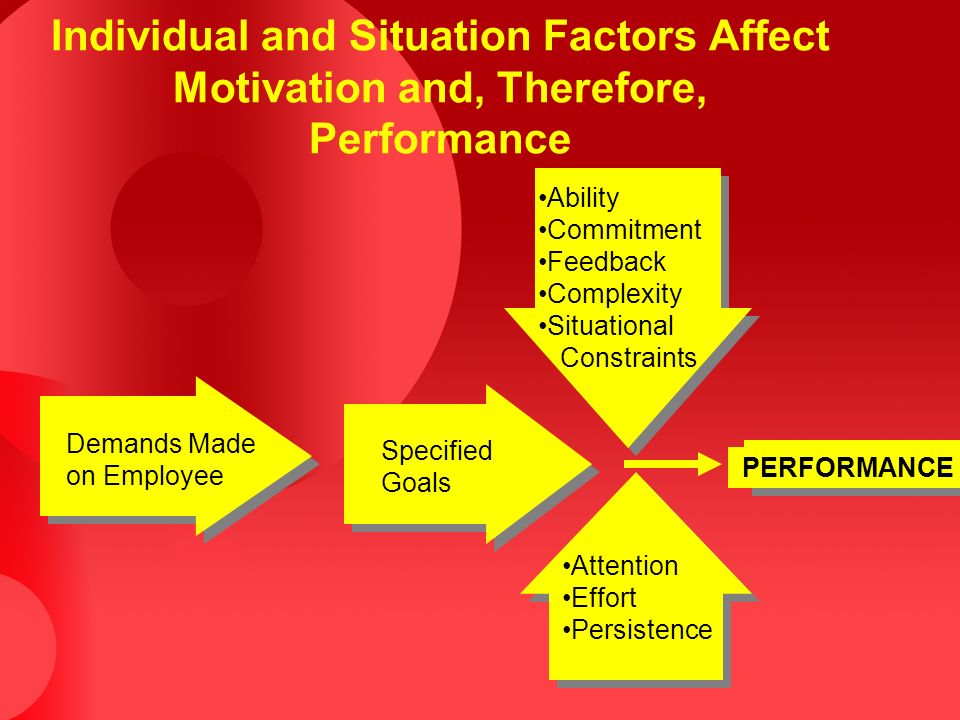 Individual and Situation Factors Affect Motivation and, Therefore, Performance

•Ability
•Commitment
•Feedback
•Complexity
•Situational Constraints

Demands Made on Employee

Specified Goals

PERFORMANCE

•Attention
•Effort
•Persistence